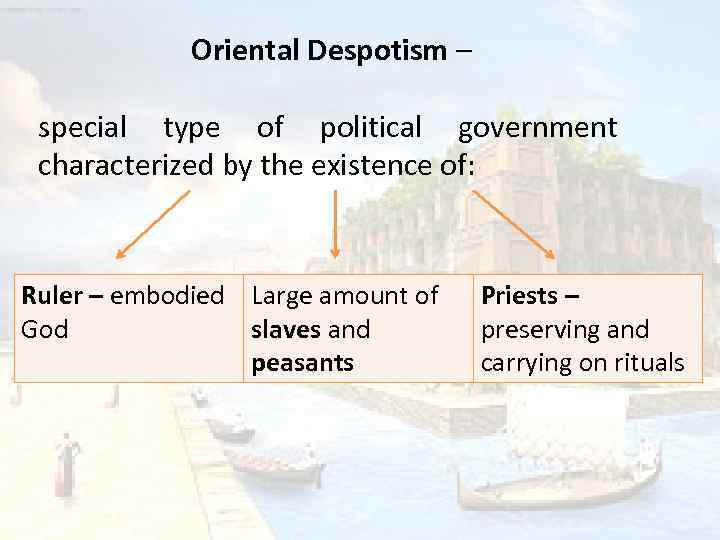 Oriental Despotism –

special type of political government characterized by the existence of:

| Ruler – embodied God | Large amount of slaves and peasants | Priests – preserving and carrying on rituals |
|---|---|---|